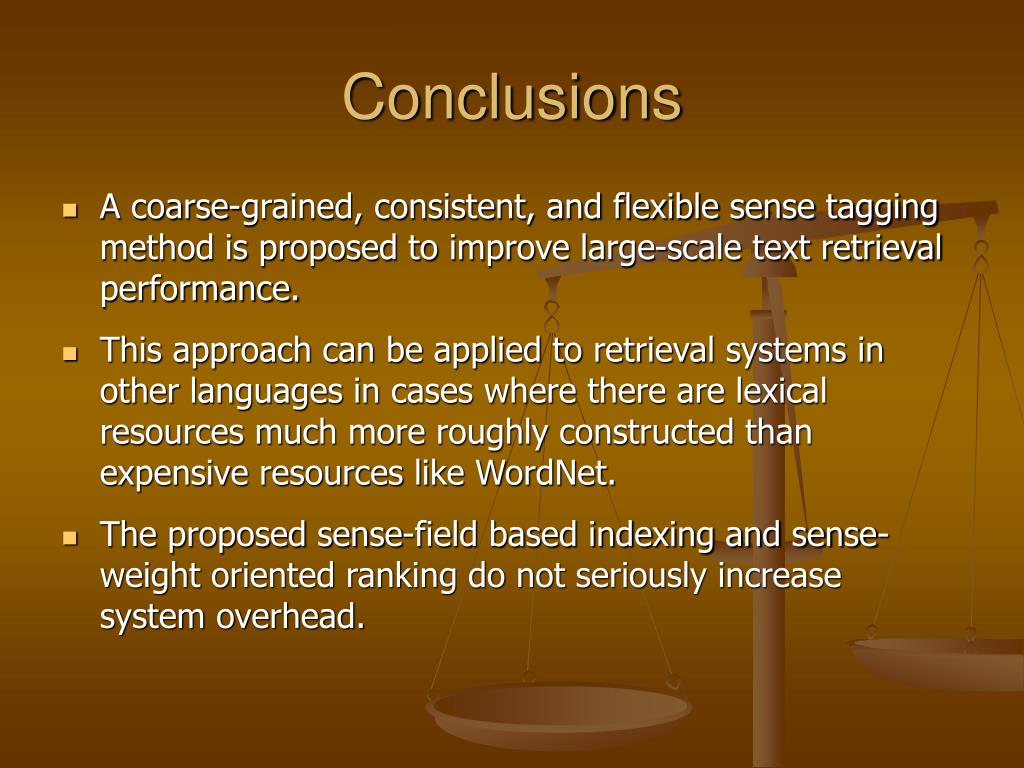 Conclusions

- A coarse-grained, consistent, and flexible sense tagging method is proposed to improve large-scale text retrieval performance.
- This approach can be applied to retrieval systems in other languages in cases where there are lexical resources much more roughly constructed than expensive resources like WordNet.
- The proposed sense-field based indexing and sense-weight oriented ranking do not seriously increase system overhead.